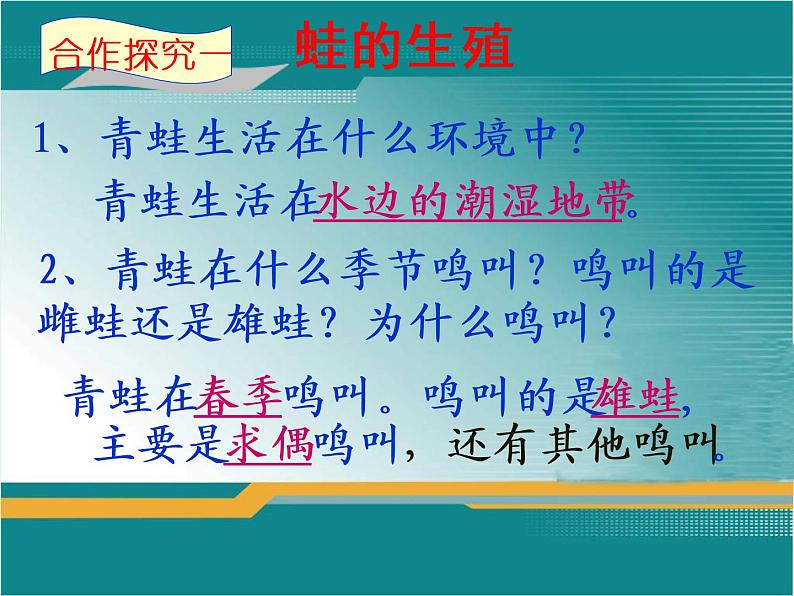 合作探究一 蛙的生殖

1、青蛙生活在什么环境中？

青蛙生活在水边的潮湿地带。

2、青蛙在什么季节鸣叫？鸣叫的是雌蛙还是雄蛙？为什么鸣叫？

青蛙在春季鸣叫。鸣叫的是雄蛙，主要是求偶鸣叫，还有其他鸣叫。